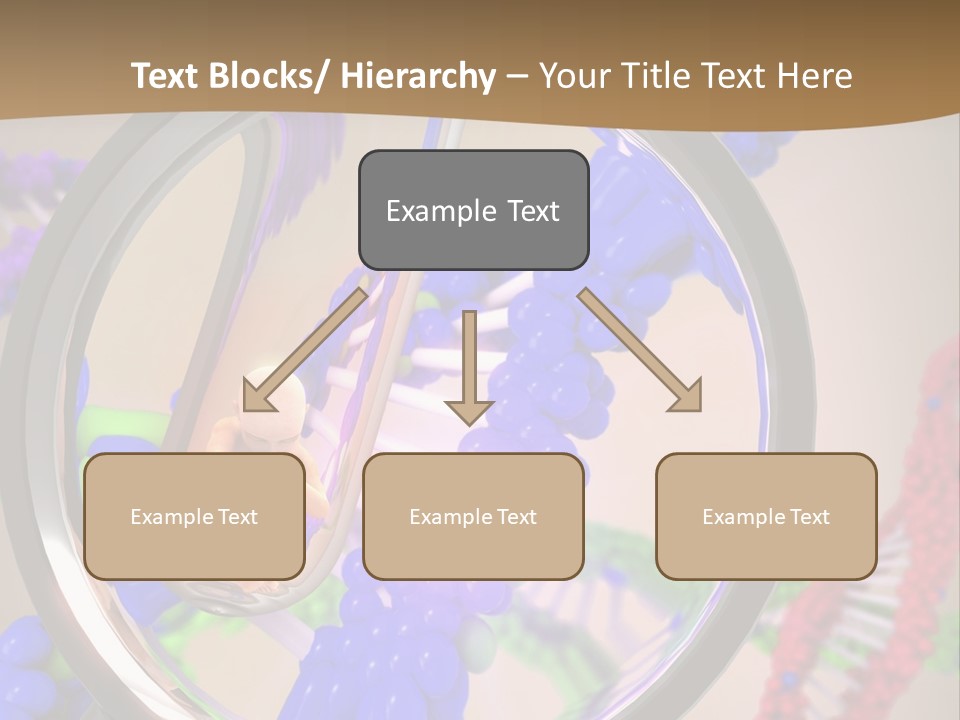 Text Blocks/ Hierarchy – Your Title Text Here

Example Text

Example Text

Example Text

Example Text